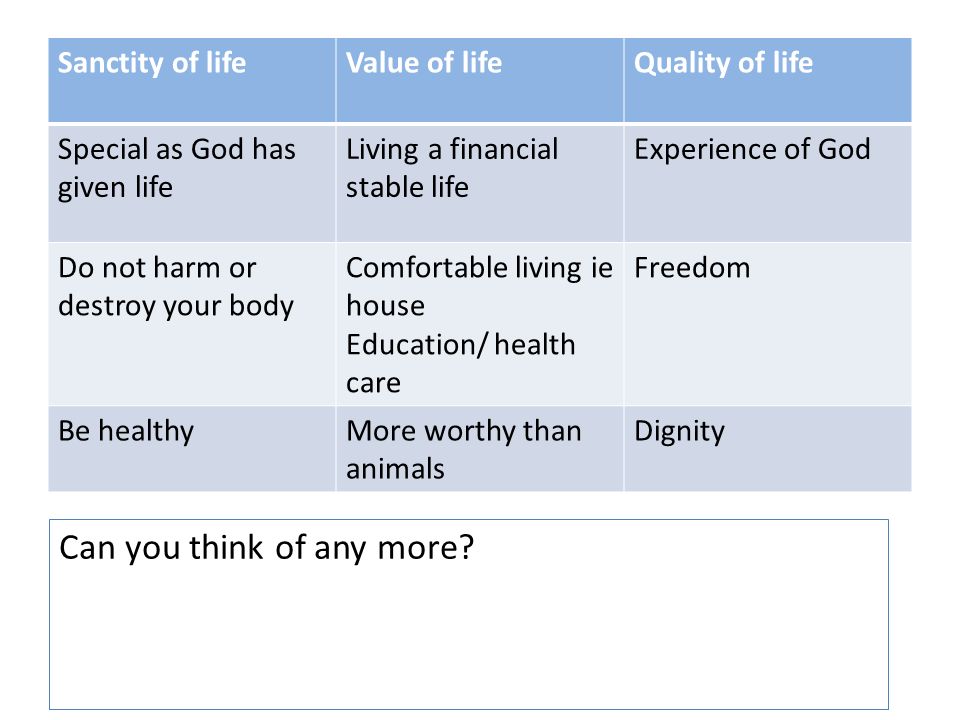 | Sanctity of life | Value of life | Quality of life |
|---|---|---|
| Special as God has given life | Living a financial stable life | Experience of God |
| Do not harm or destroy your body | Comfortable living ie house Education/ health care | Freedom |
| Be healthy | More worthy than animals | Dignity |

Can you think of any more?